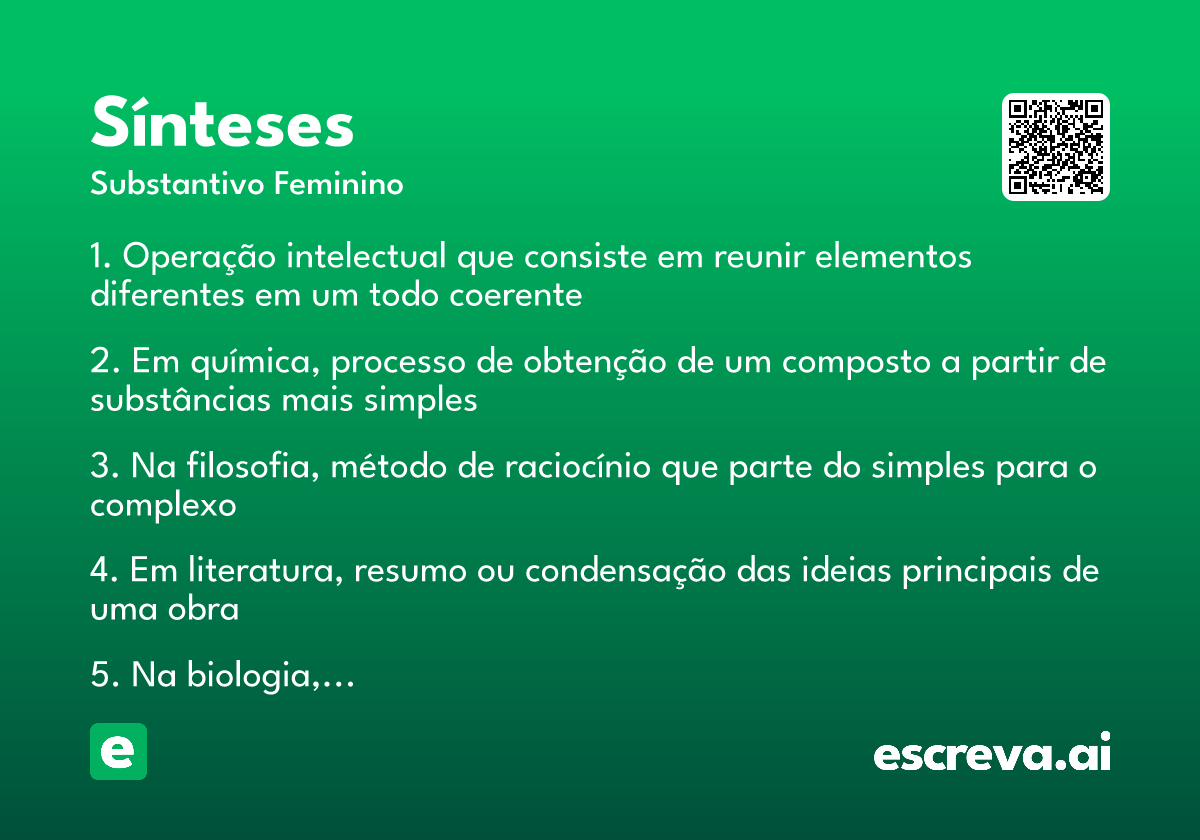 Sínteses

Substantivo Feminino

1. Operação intelectual que consiste em reunir elementos diferentes em um todo coerente

2. Em química, processo de obtenção de um composto a partir de substâncias mais simples

3. Na filosofia, método de raciocínio que parte do simples para o complexo

4. Em literatura, resumo ou condensação das ideias principais de uma obra

5. Na biologia,...

e

escreva.ai